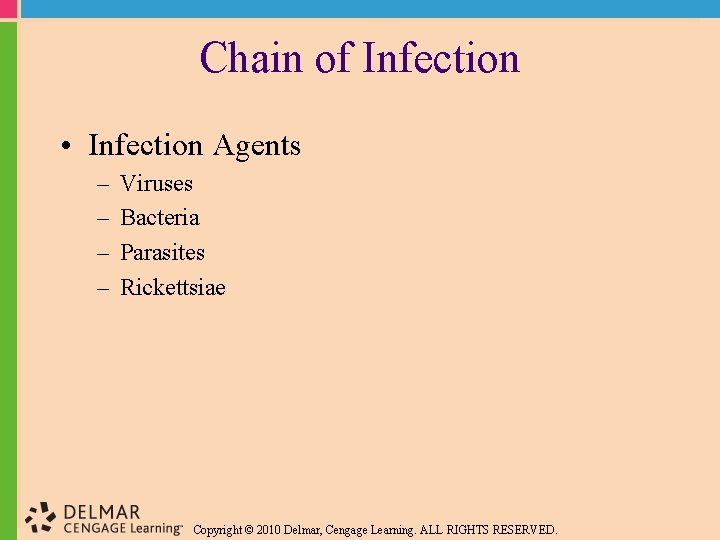 Chain of Infection

• Infection Agents
– Viruses
– Bacteria
– Parasites
– Rickettsiae

DELMAR
CENGAGE Learning™

Copyright © 2010 Delmar, Cengage Learning. ALL RIGHTS RESERVED.